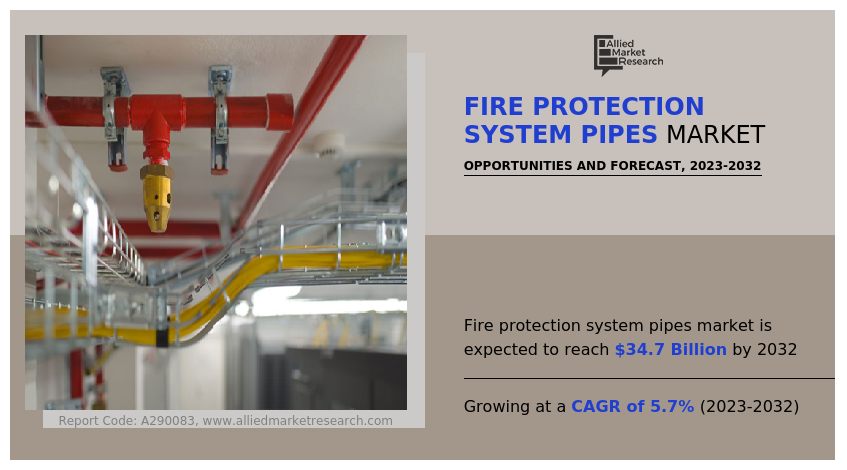 Allied Market Research

FIRE PROTECTION SYSTEM PIPES MARKET

OPPORTUNITIES AND FORECAST, 2023-2032

Fire protection system pipes market is expected to reach $34.7 Billion by 2032

Growing at a CAGR of 5.7% (2023-2032)

Report Code: A290083, www.alliedmarketresearch.com